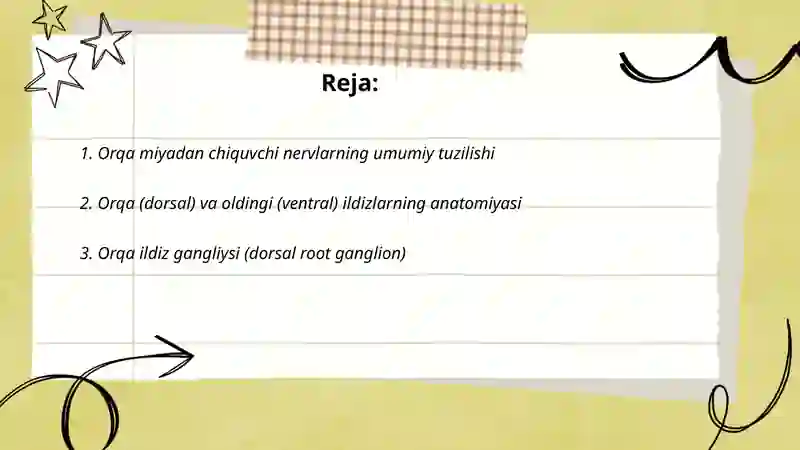 Reja:

1. Orqa miyadan chiquvchi nervlarning umumiy tuzilishi

2. Orqa (dorsal) va oldingi (ventral) ildizlarning anatomiyasi

3. Orqa ildiz gangliysi (dorsal root ganglion)